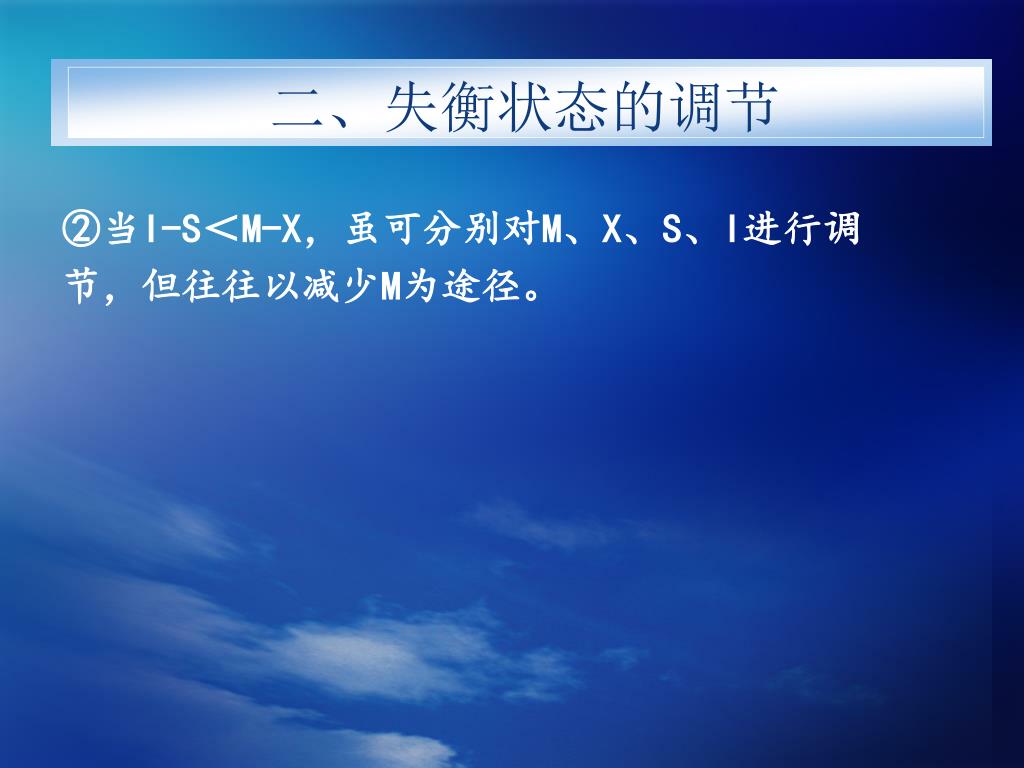 二、失衡状态的调节

②当I-S＜M-X，虽可分别对M、X、S、I进行调节，但往往以减少M为途径。